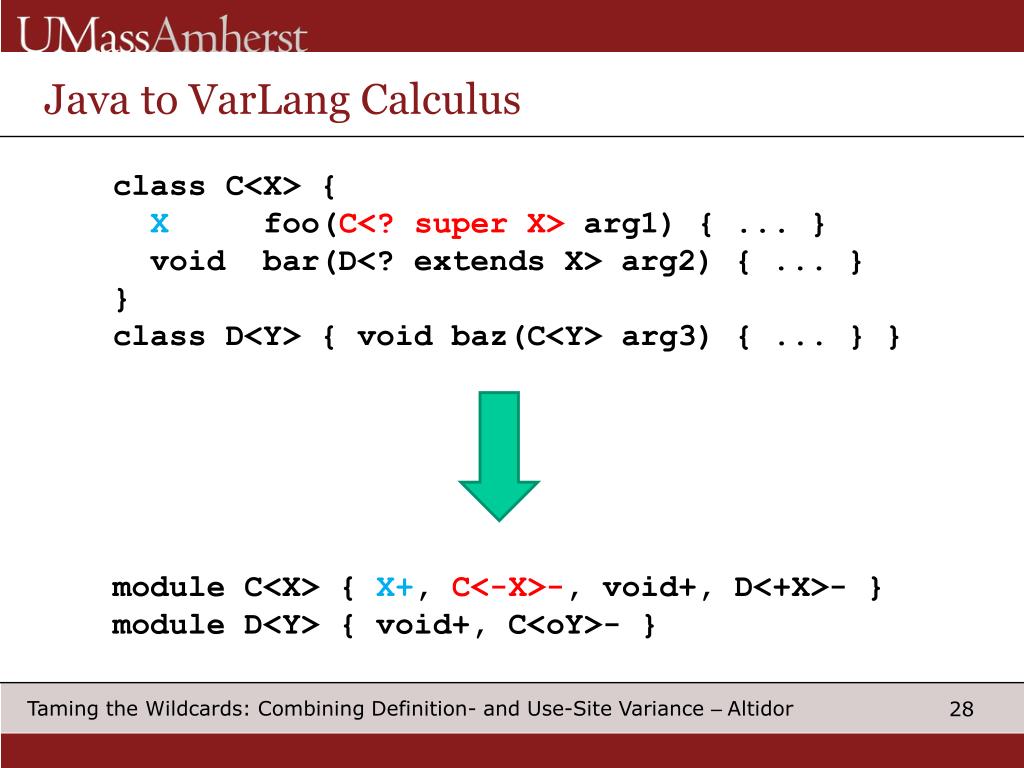 UMassAmherst

Java to VarLang Calculus

class C<X> {
  X     foo(C<? super X> arg1) { ... }
  void  bar(D<? extends X> arg2) { ... }
}
class D<Y> { void baz(C<Y> arg3) { ... } }

module C<X> { X+, C<-X>-, void+, D<+X>- }
module D<Y> { void+, C<oY>- }

Taming the Wildcards: Combining Definition- and Use-Site Variance – Altidor

28